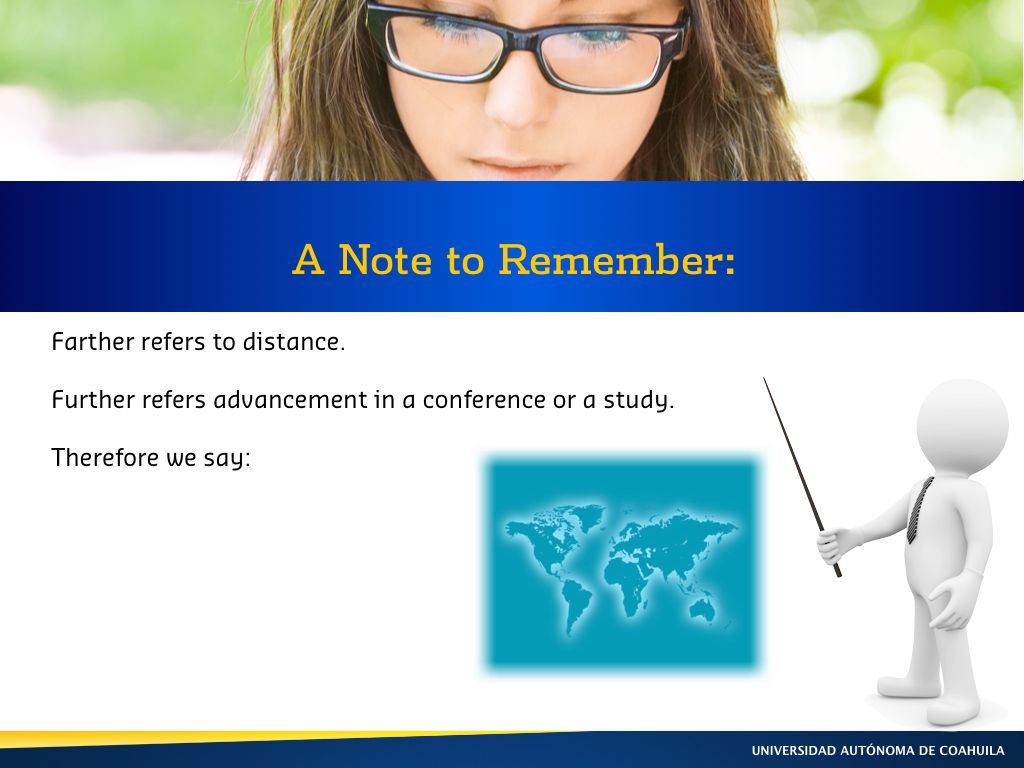 A Note to Remember:

Farther refers to distance.

Further refers advancement in a conference or a study.

Therefore we say:

UNIVERSIDAD AUTÓNOMA DE COAHUILA